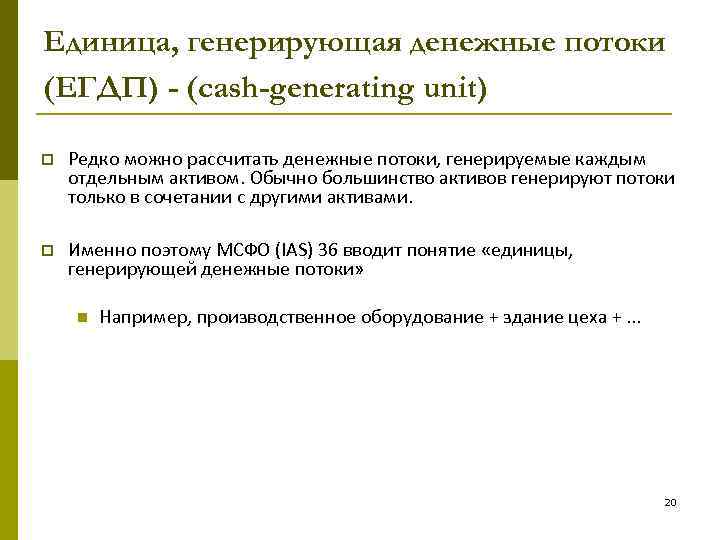 Единица, генерирующая денежные потоки (ЕГДП) - (cash-generating unit)

Редко можно рассчитать денежные потоки, генерируемые каждым отдельным активом. Обычно большинство активов генерируют потоки только в сочетании с другими активами.

Именно поэтому МСФО (IAS) 36 вводит понятие «единицы, генерирующей денежные потоки»

Например, производственное оборудование + здание цеха + ...

20